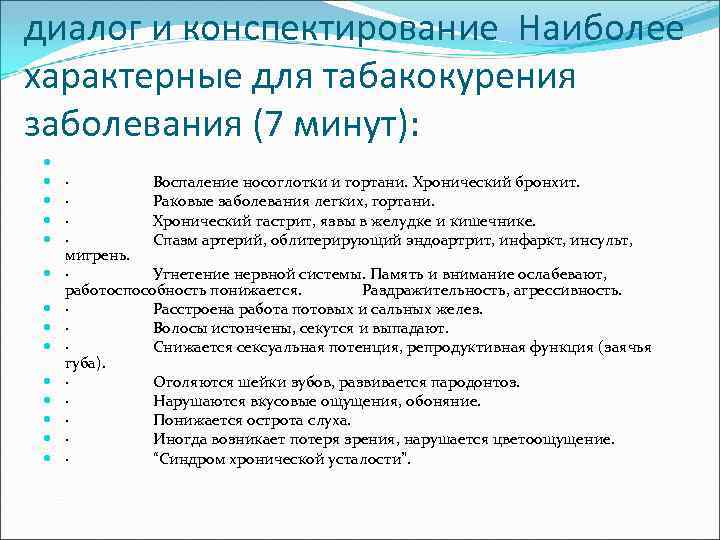 диалог и конспектирование Наиболее характерные для табакокурения заболевания (7 минут):

· Воспаление носоглотки и гортани. Хронический бронхит.
· Раковые заболевания легких, гортани.
· Хронический гастрит, язвы в желудке и кишечнике.
· Спазм артерий, облитерирующий эндоартрит, инфаркт, инсульт, мигрень.
· Угнетение нервной системы. Память и внимание ослабевают, работоспособность понижается. Раздражительность, агрессивность.
· Расстроена работа потовых и сальных желез.
· Волосы истончены, секутся и выпадают.
· Снижается сексуальная потенция, репродуктивная функция (заячья губа).
· Оголяются шейки зубов, развивается пародонтоз.
· Нарушаются вкусовые ощущения, обоняние.
· Понижается острота слуха.
· Иногда возникает потеря зрения, нарушается цветоощущение.
· "Синдром хронической усталости".